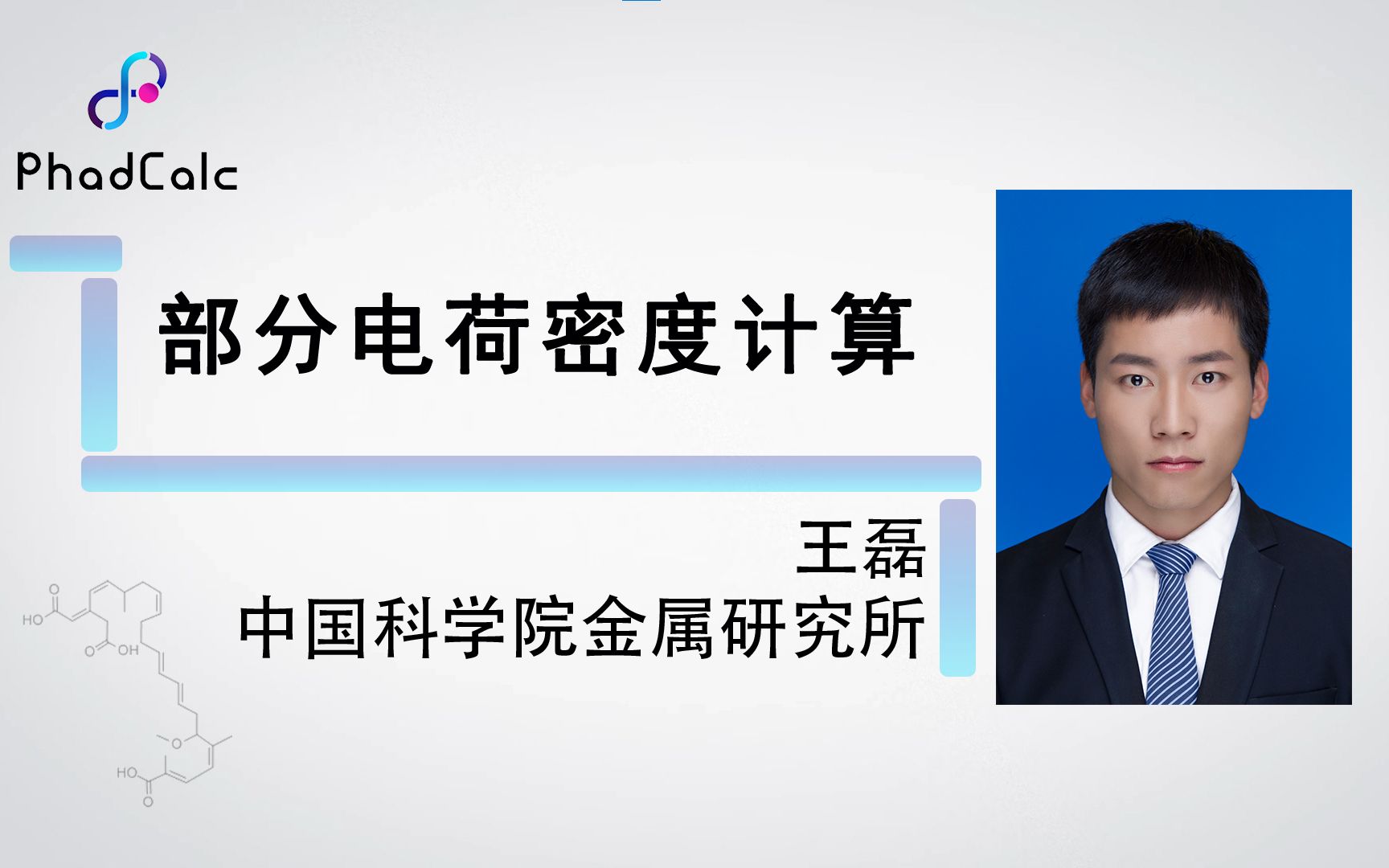 PhadCalc

部分电荷密度计算

王磊
中国科学院金属研究所

HO
O
O
OH
O
HO
O